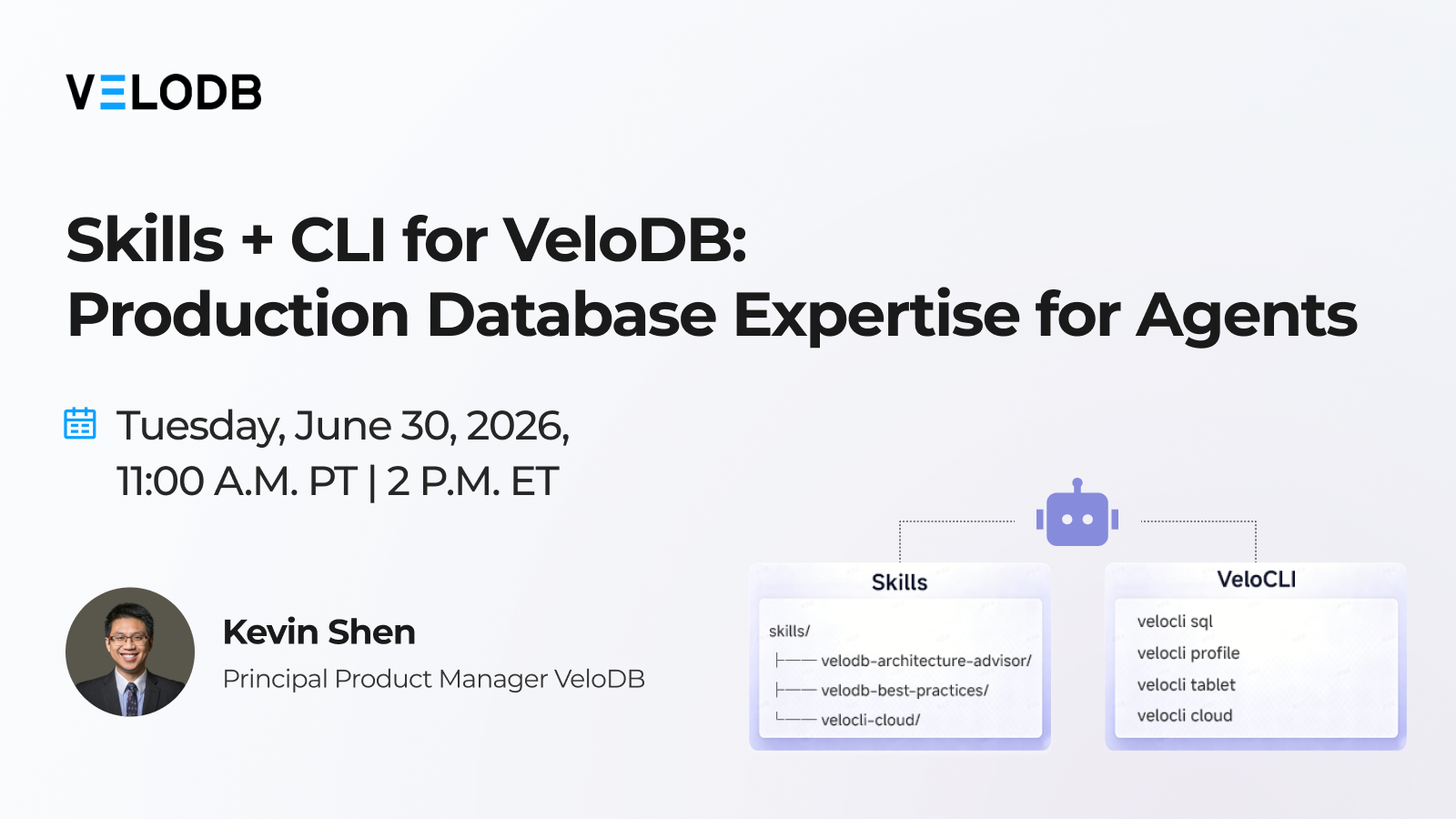 VELODB

Skills + CLI for VeloDB:
Production Database Expertise for Agents

Tuesday, June 30, 2026,
11:00 A.M. PT | 2 P.M. ET

Kevin Shen
Principal Product Manager VeloDB

Skills

skills/
├── velodb-architecture-advisor/
├── velodb-best-practices/
└── velocli-cloud/

VeloCLI

velocli sql
velocli profile
velocli tablet
velocli cloud